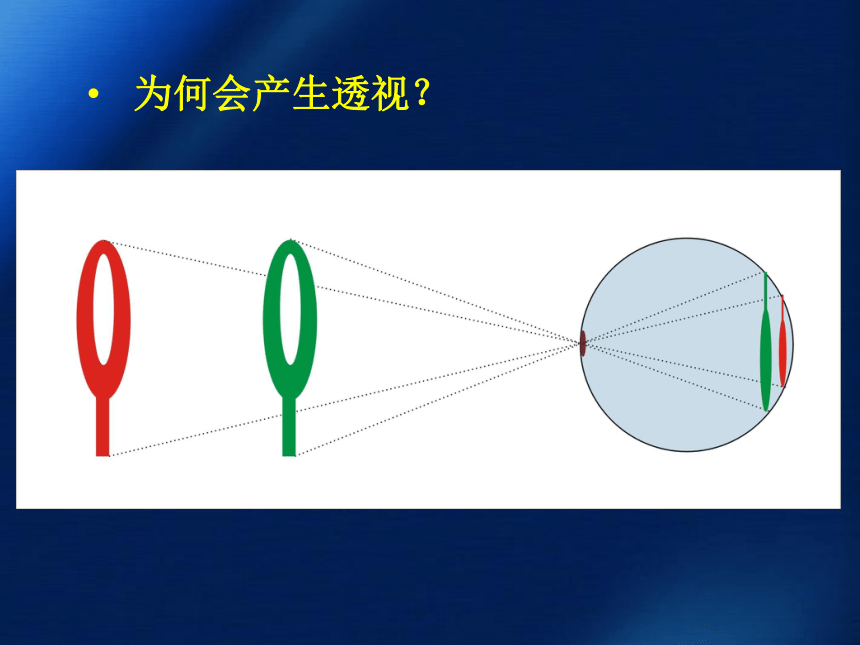 • 为何会产生透视？